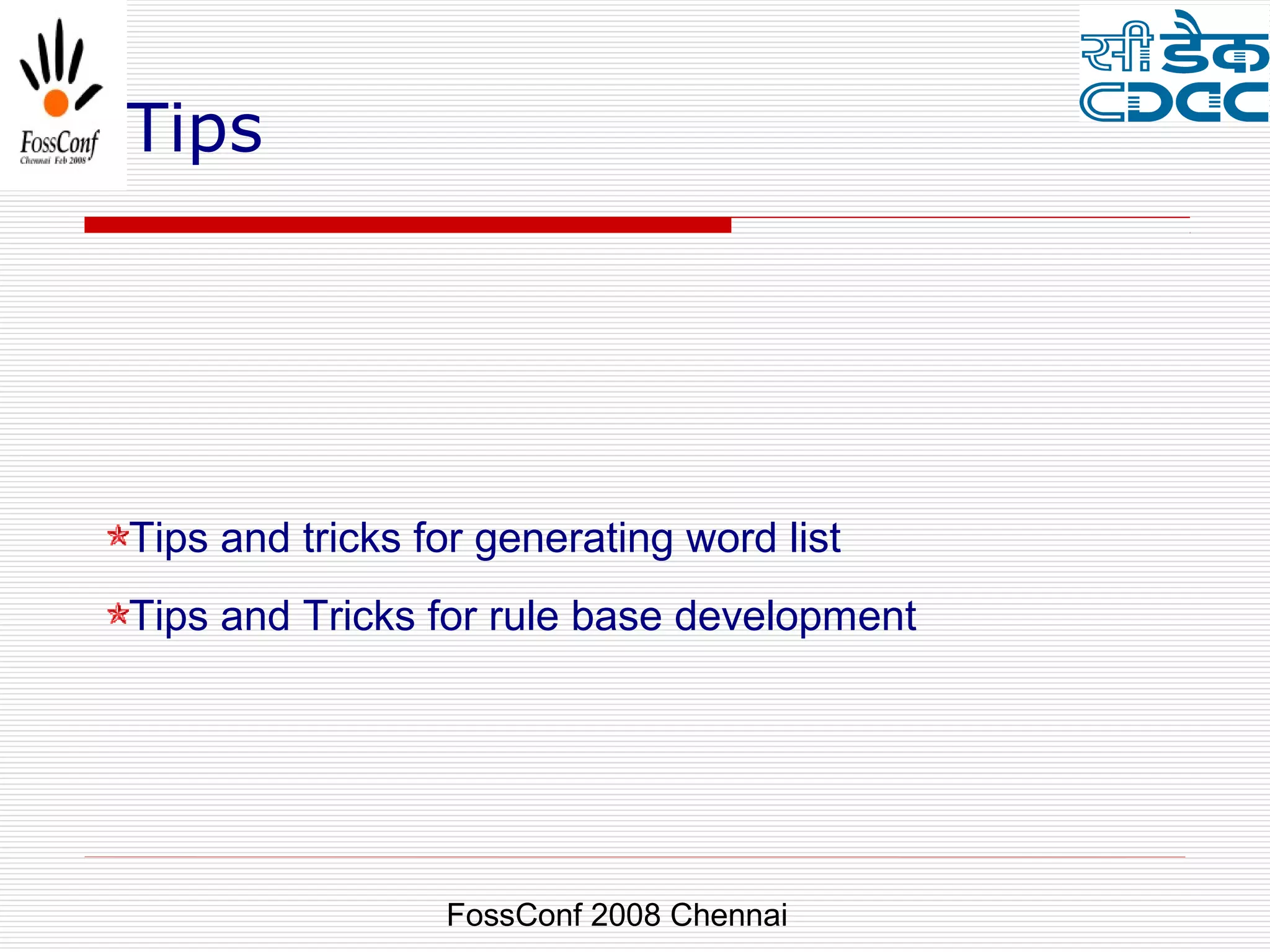 FossConf
Chennai Feb 2008

Tips

सी डैक
CDAC

Tips and tricks for generating word list

Tips and Tricks for rule base development

FossConf 2008 Chennai